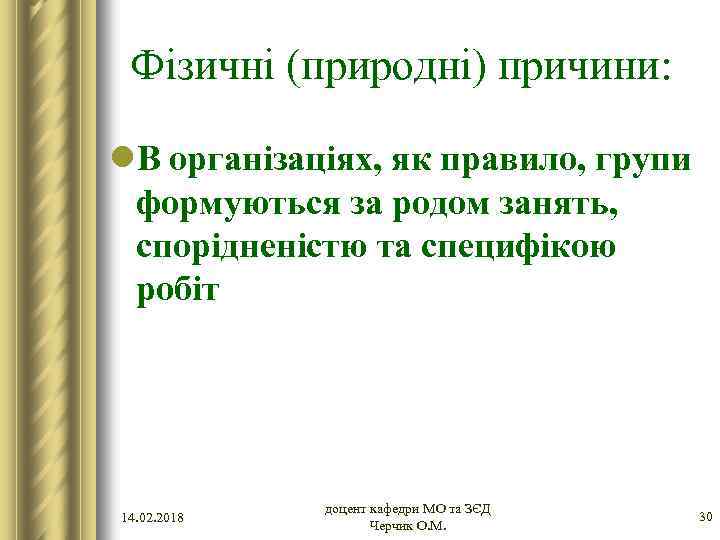 Фізичні (природні) причини:

В організаціях, як правило, групи формуються за родом занять, спорідненістю та специфікою робіт

14.02.2018

доцент кафедри МО та ЗЄД
Черчик О.М.

30